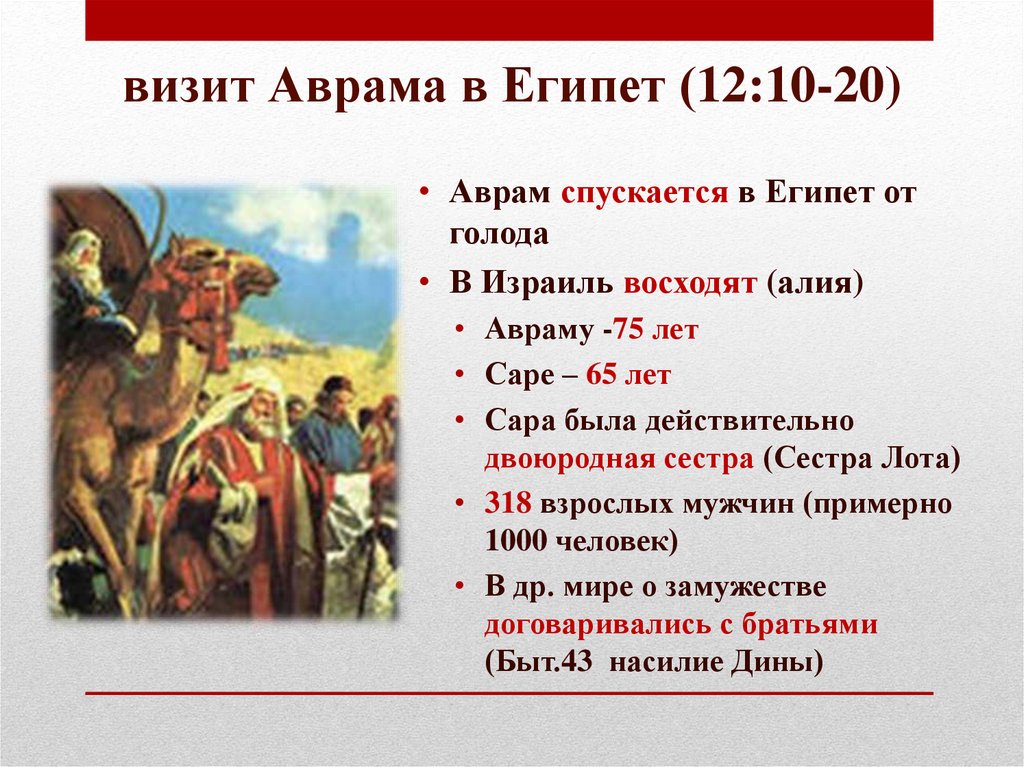 визит Аврама в Египет (12:10-20)

• Аврам спускается в Египет от голода
• В Израиль восходят (алия)
  • Авраму -75 лет
  • Саре – 65 лет
  • Сара была действительно двоюродная сестра (Сестра Лота)
  • 318 взрослых мужчин (примерно 1000 человек)
  • В др. мире о замужестве договаривались с братьями (Быт.43 насилие Дины)